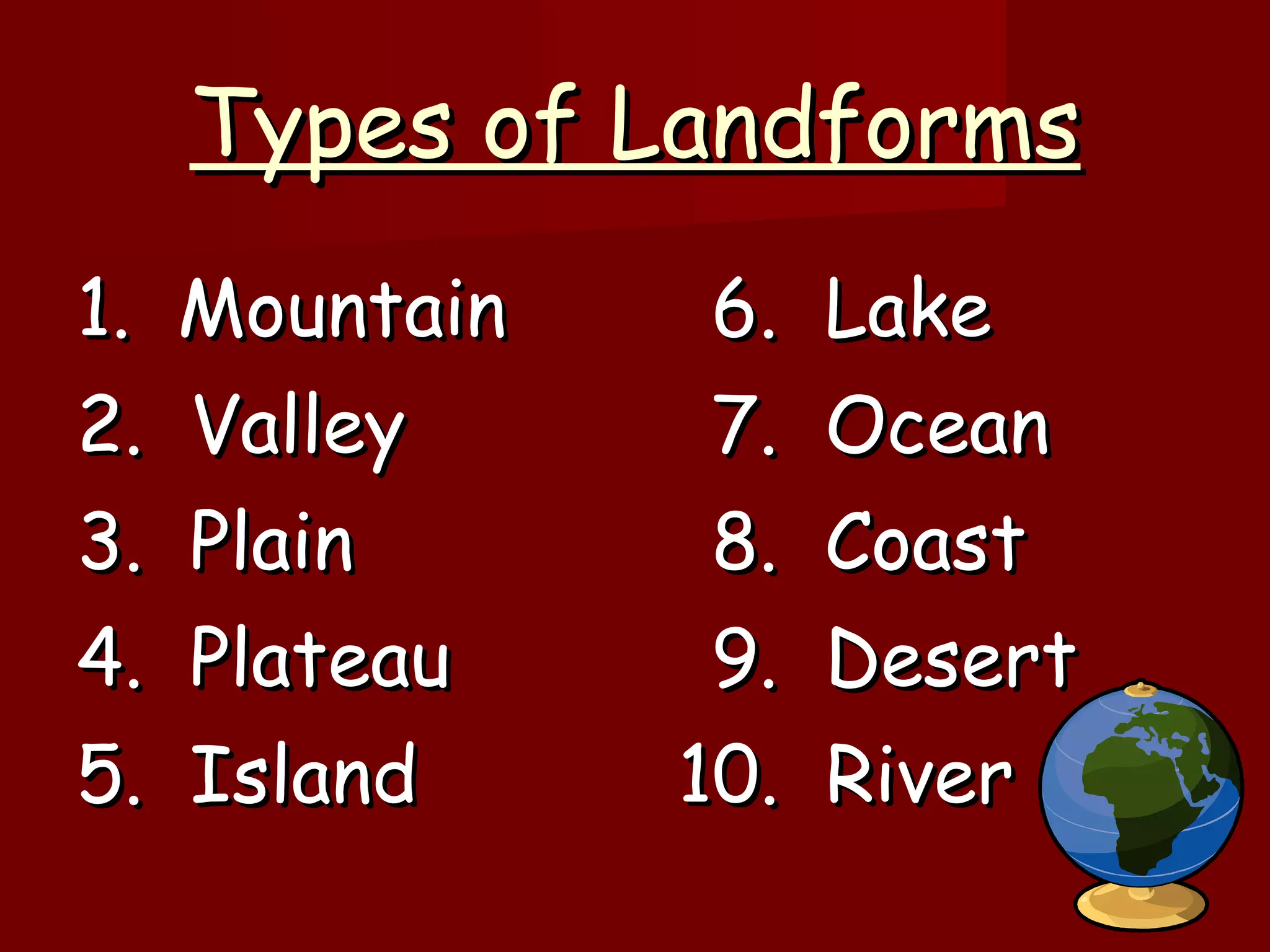 Types of Landforms

1. Mountain
2. Valley
3. Plain
4. Plateau
5. Island

6. Lake
7. Ocean
8. Coast
9. Desert
10. River